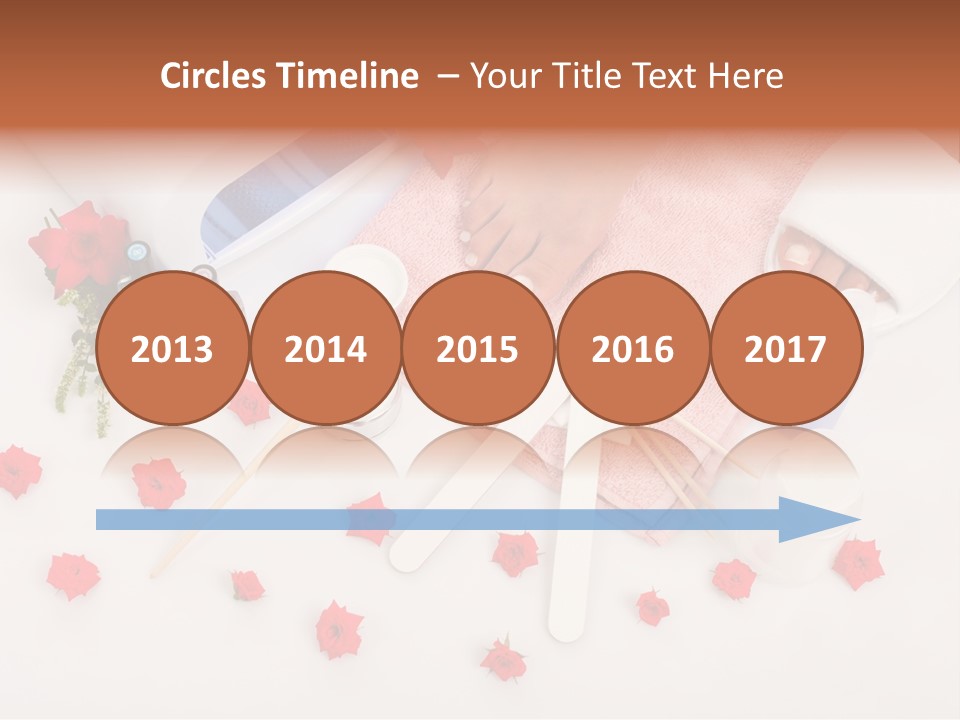 Circles Timeline – Your Title Text Here

2013 2014 2015 2016 2017